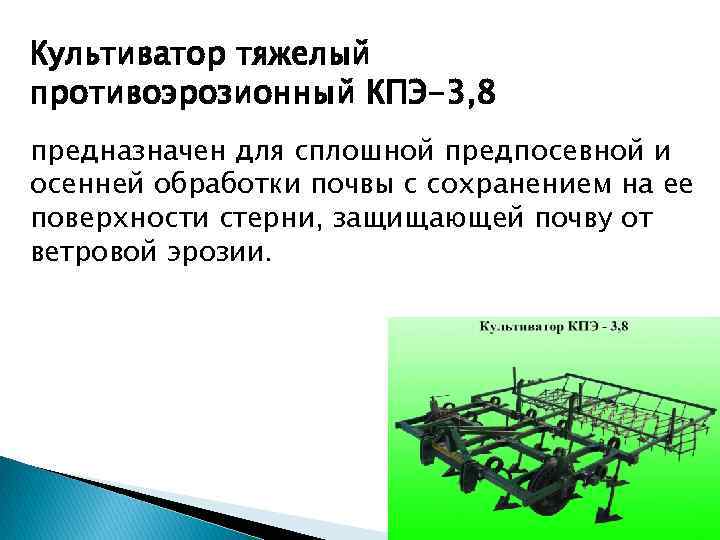 Культиватор тяжелый противоэрозионный КПЭ-3,8

предназначен для сплошной предпосевной и осенней обработки почвы с сохранением на ее поверхности стерни, защищающей почву от ветровой эрозии.

Культиватор КПЭ - 3,8